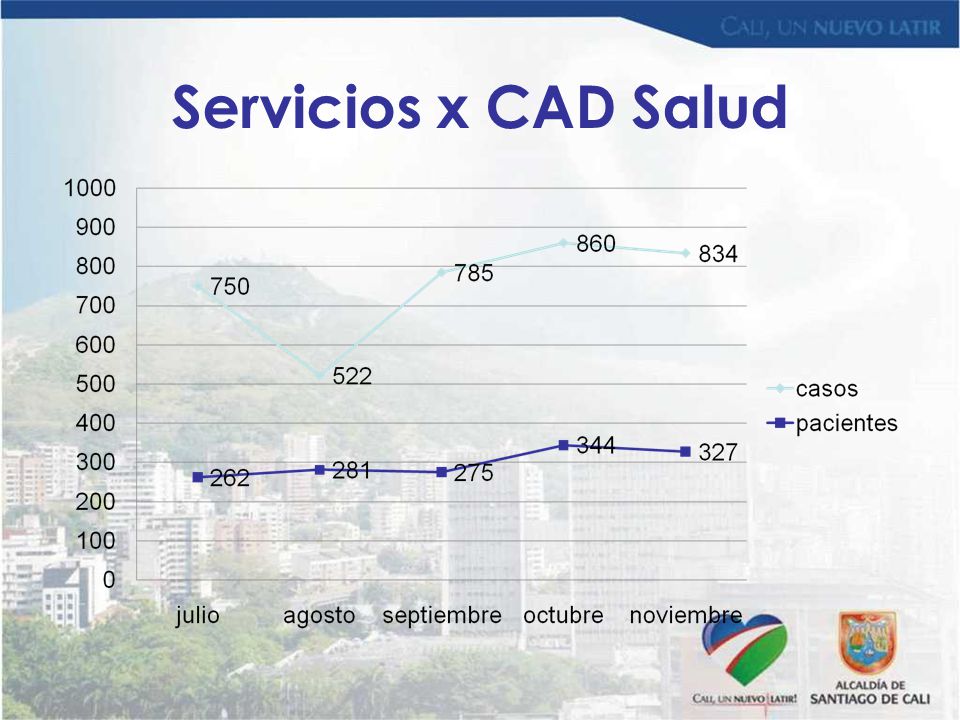 CALI, UN NUEVO LATIR

Servicios x CAD Salud

1000
900
800
700
600
500
400
300
200
100
0

750
522
785
860
834

262
281
275
344
327

julio agosto septiembre octubre noviembre

casos
pacientes

CALI, UN NUEVO LATIR!

ALCALDÍA DE SANTIAGO DE CALI